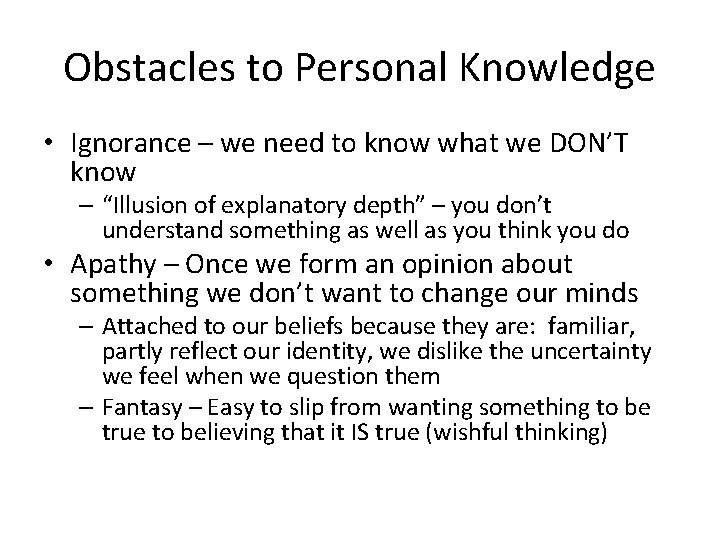 Obstacles to Personal Knowledge

• Ignorance – we need to know what we DON'T know
  – "Illusion of explanatory depth" – you don't understand something as well as you think you do
• Apathy – Once we form an opinion about something we don't want to change our minds
  – Attached to our beliefs because they are: familiar, partly reflect our identity, we dislike the uncertainty we feel when we question them
  – Fantasy – Easy to slip from wanting something to be true to believing that it IS true (wishful thinking)